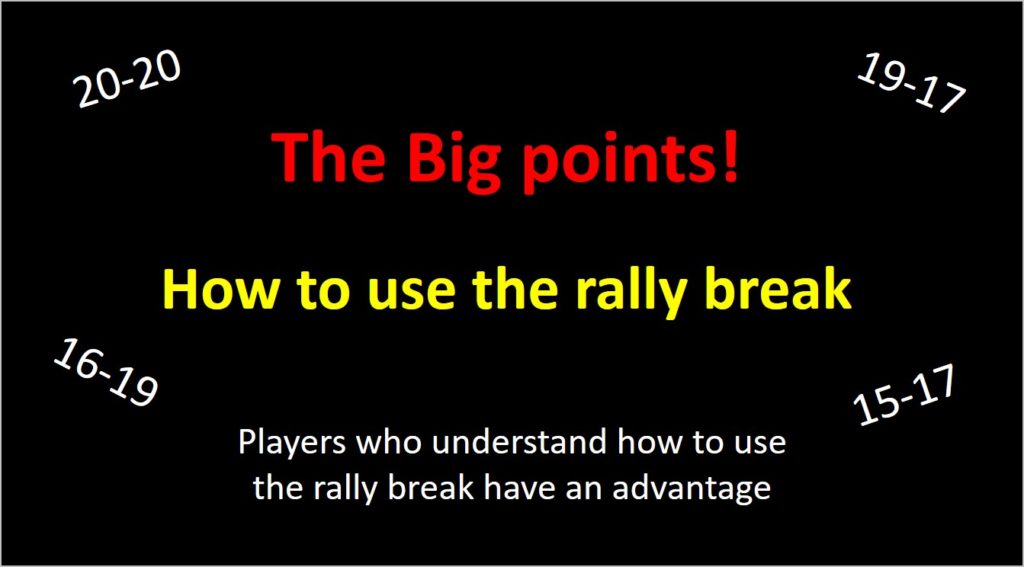 20-20

19-17

The Big points!

How to use the rally break

16-19

15-17

Players who understand how to use the rally break have an advantage